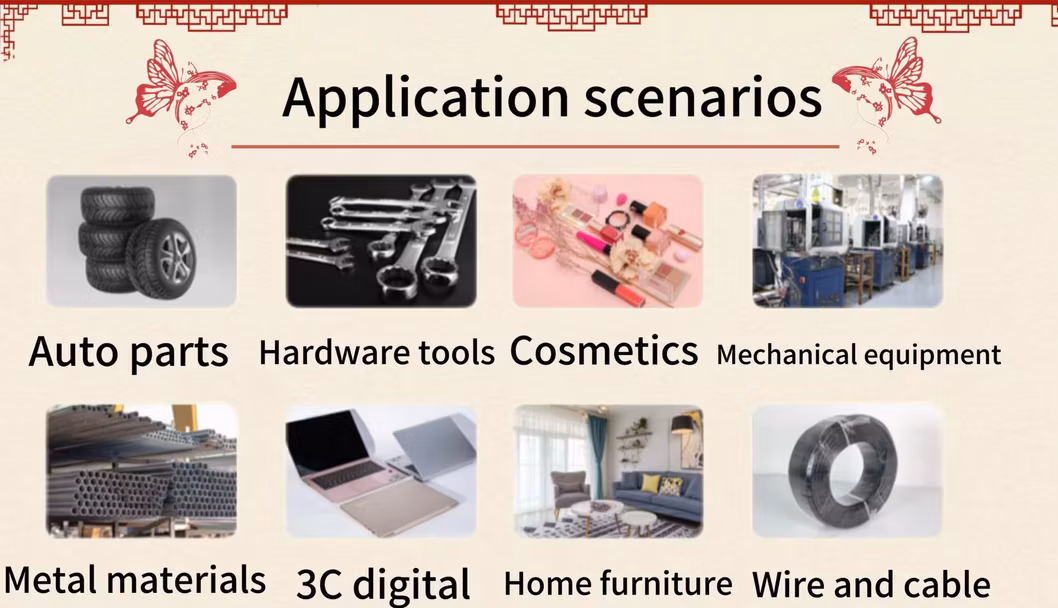 Application scenarios

Auto parts Hardware tools Cosmetics Mechanical equipment

Metal materials 3C digital Home furniture Wire and cable